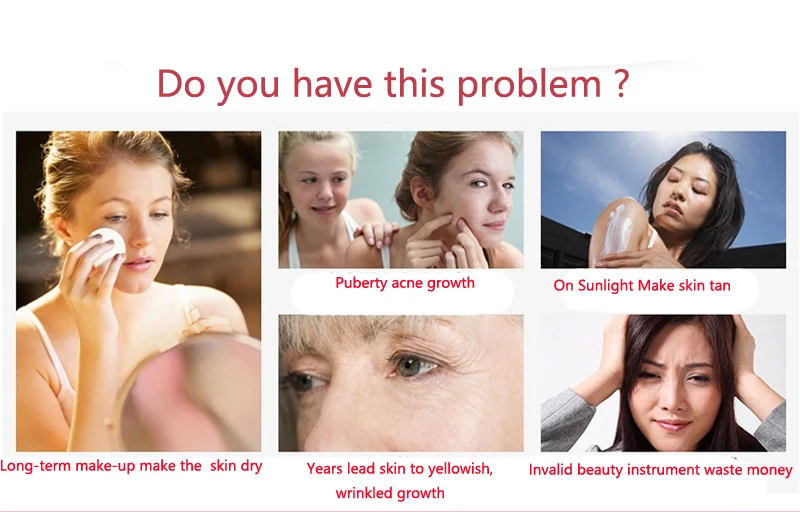 Do you have this problem ?

Puberty acne growth

On Sunlight Make skin tan

Long-term make-up make the skin dry

Years lead skin to yellowish, wrinkled growth

Invalid beauty instrument waste money